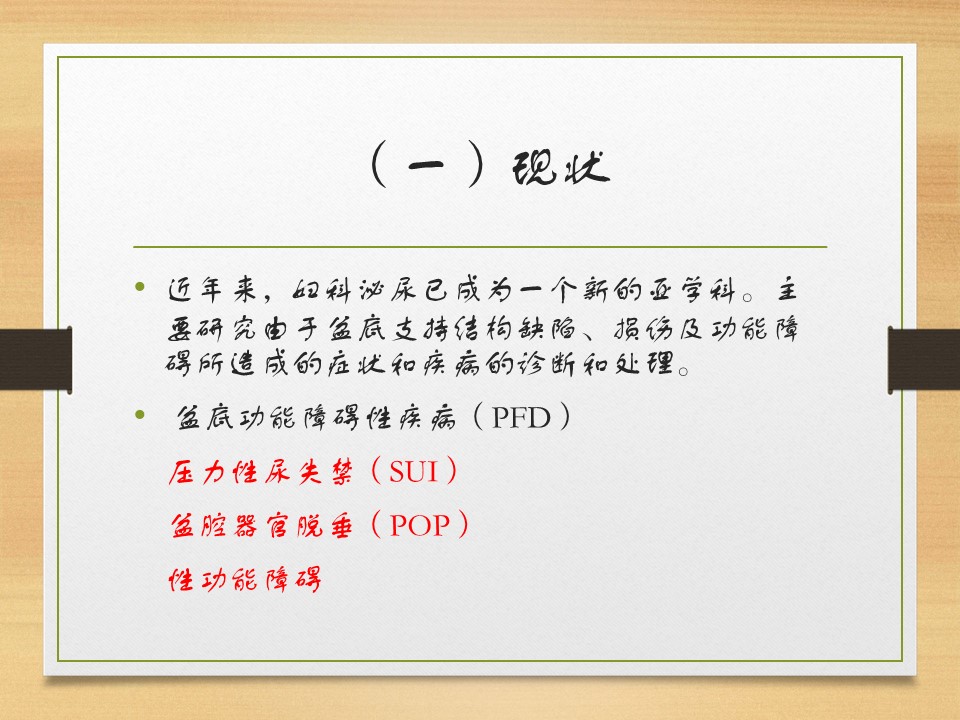 （一）现状

• 近年来，妇科泌尿已成为一个新的亚学科。主要研究由于盆底支持结构缺陷、损伤及功能障碍所造成的症状和疾病的诊断和处理。

• 盆底功能障碍性疾病（PFD）

压力性尿失禁（SUI）

盆腔器官脱垂（POP）

性功能障碍